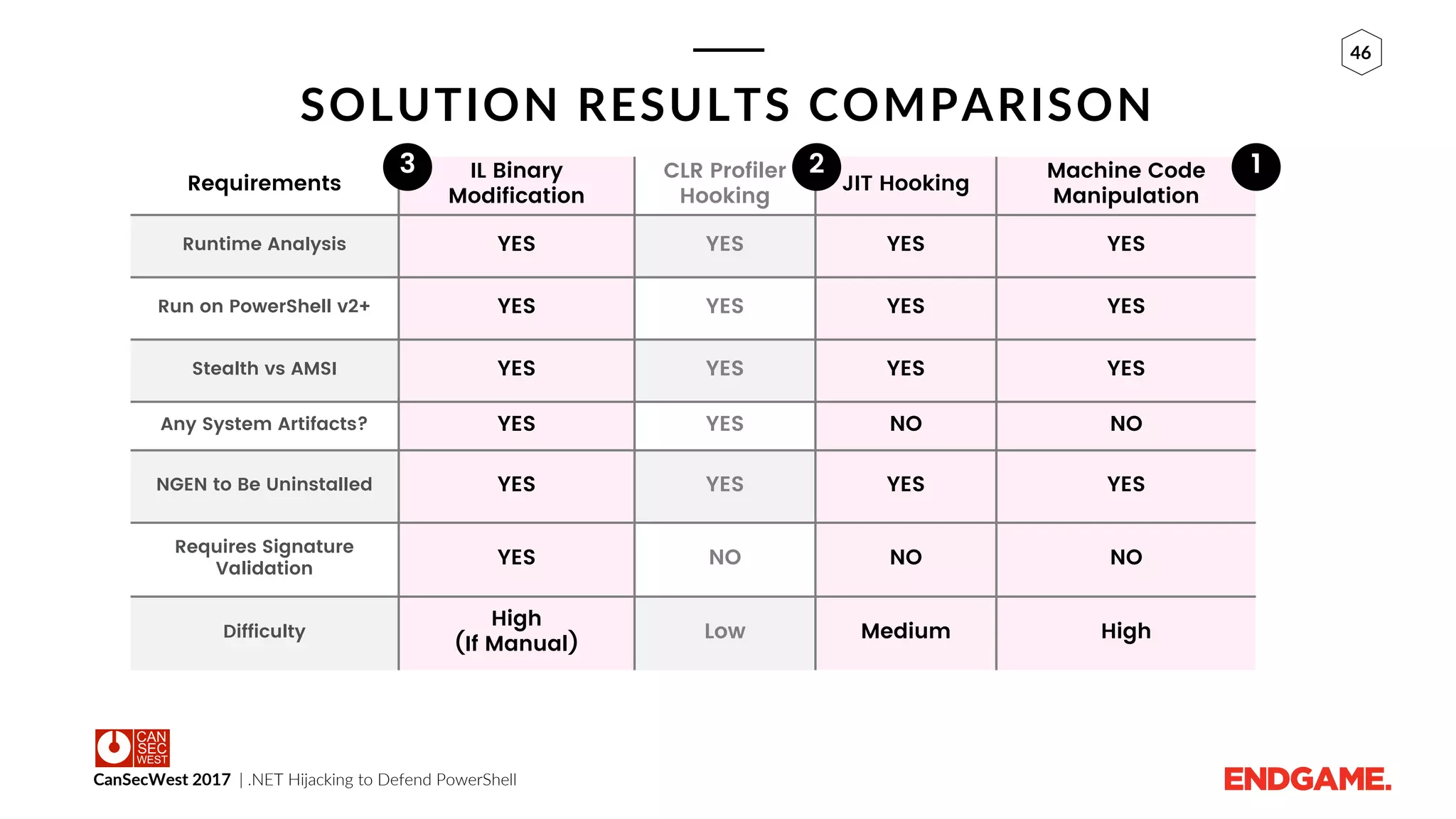 46

SOLUTION RESULTS COMPARISON

| Requirements | 3 IL Binary Modification | CLR Profiler Hooking | 2 JIT Hooking | Machine Code Manipulation 1 |
|---|---|---|---|---|
| Runtime Analysis | YES | YES | YES | YES |
| Run on PowerShell v2+ | YES | YES | YES | YES |
| Stealth vs AMSI | YES | YES | YES | YES |
| Any System Artifacts? | YES | YES | NO | NO |
| NGEN to Be Uninstalled | YES | YES | YES | YES |
| Requires Signature Validation | YES | NO | NO | NO |
| Difficulty | High (If Manual) | Low | Medium | High |

CAN SEC WEST

CanSecWest 2017 | .NET Hijacking to Defend PowerShell

ENDGAME.